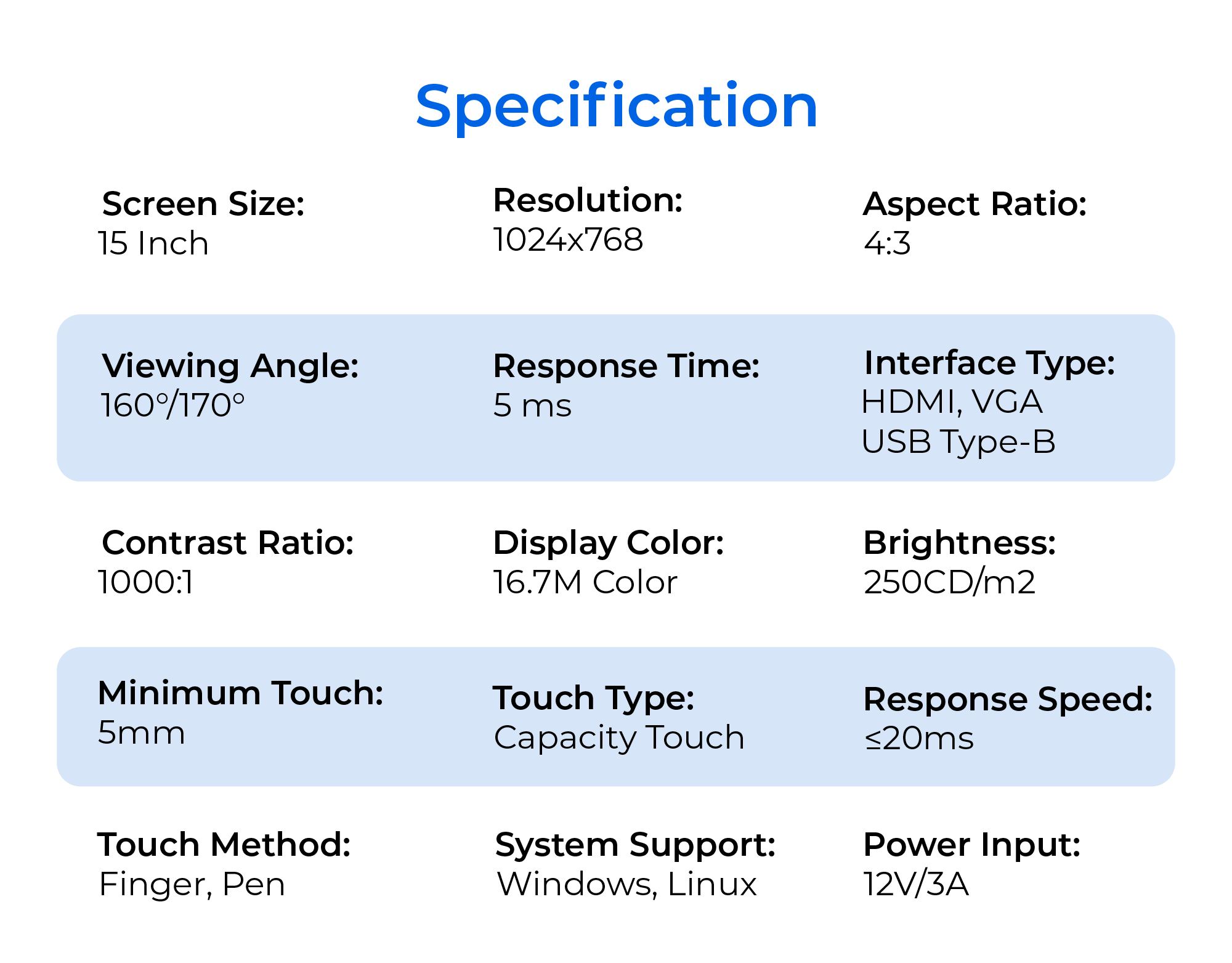 Specification

Screen Size:
15 Inch

Resolution:
1024x768

Aspect Ratio:
4:3

Viewing Angle:
160°/170°

Response Time:
5 ms

Interface Type:
HDMI, VGA
USB Type-B

Contrast Ratio:
1000:1

Display Color:
16.7M Color

Brightness:
250CD/m2

Minimum Touch:
5mm

Touch Type:
Capacity Touch

Response Speed:
≤20ms

Touch Method:
Finger, Pen

System Support:
Windows, Linux

Power Input:
12V/3A